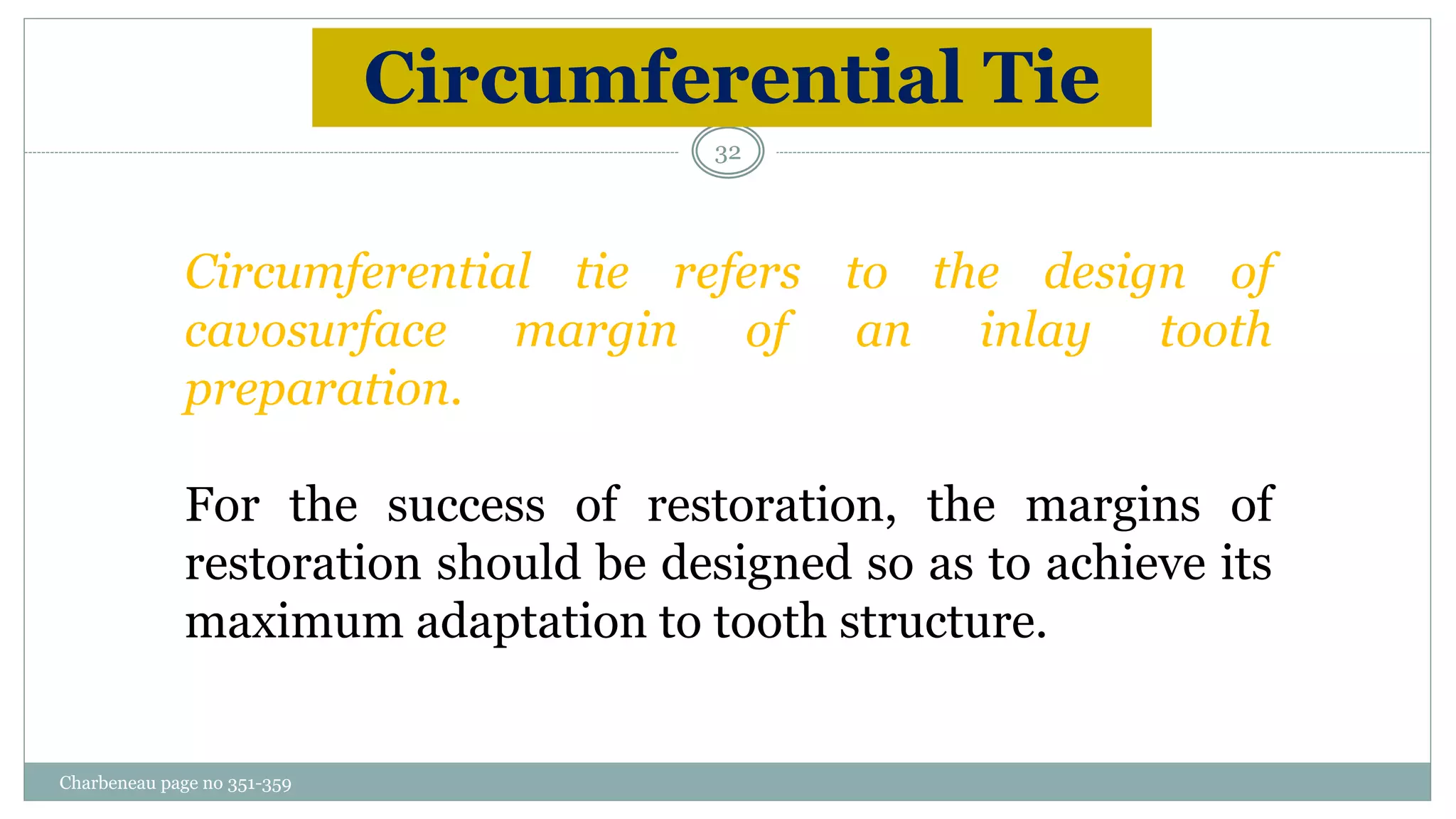 Circumferential Tie

32

Circumferential tie refers to the design of cavosurface margin of an inlay tooth preparation.

For the success of restoration, the margins of restoration should be designed so as to achieve its maximum adaptation to tooth structure.

Charbeneau page no 351-359